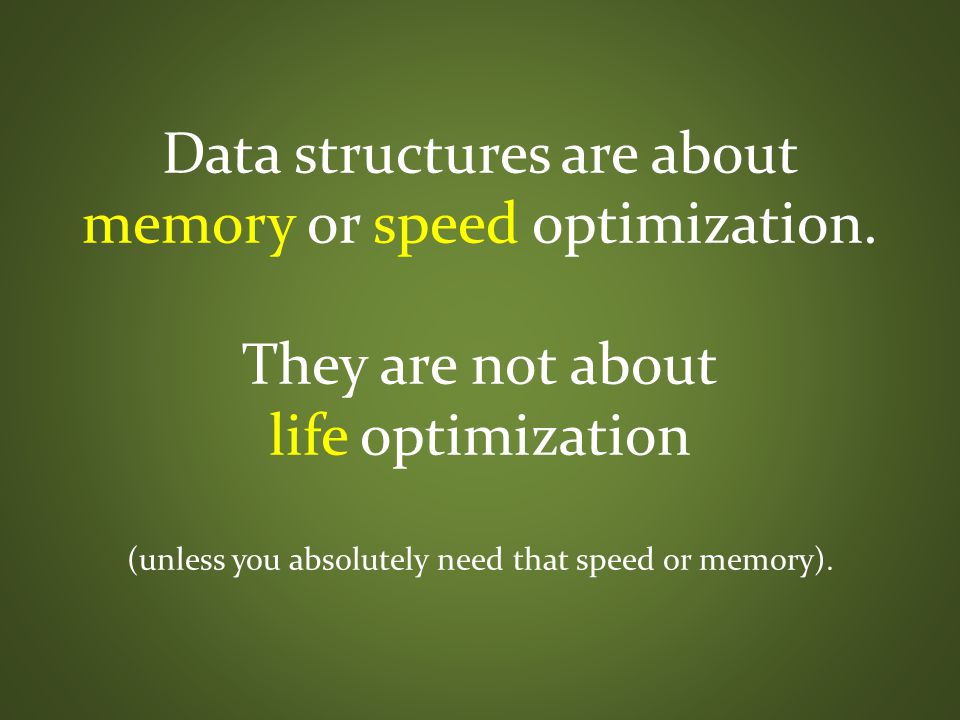 Data structures are about memory or speed optimization.

They are not about life optimization

(unless you absolutely need that speed or memory).